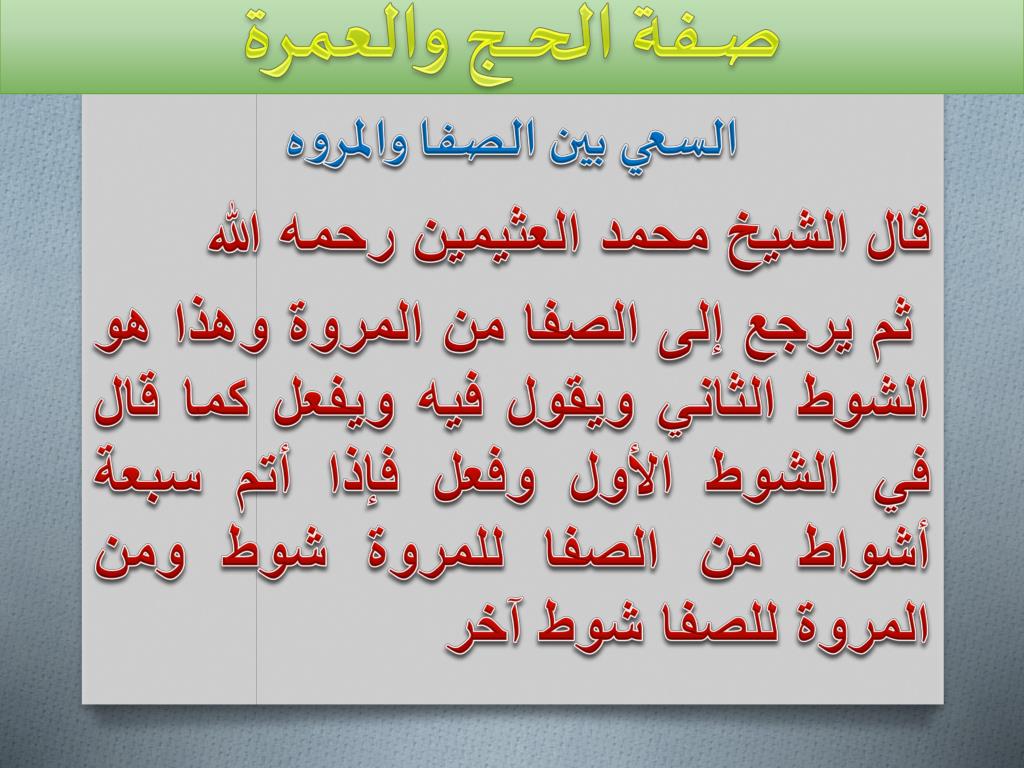 صفة الحج والعمرة

السعي بين الصفا والمروه

قال الشيخ محمد العثيمين رحمه الله

ثم يرجع إلى الصفا من المروة وهذا هو الشوط الثاني ويقول فيه ويفعل كما قال في الشوط الأول وفعل فإذا أتم سبعة أشواط من الصفا للمروة شوط ومن المروة للصفا شوط آخر